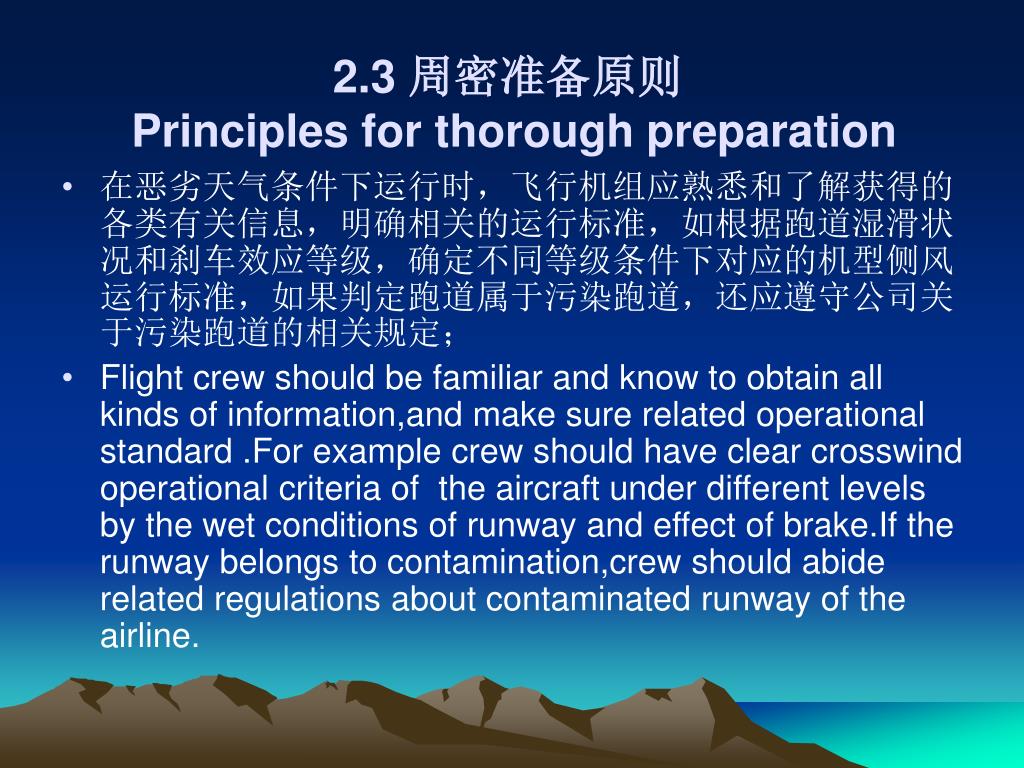 2.3 周密准备原则
Principles for thorough preparation

• 在恶劣天气条件下运行时，飞行机组应熟悉和了解获得的各类有关信息，明确相关的运行标准，如根据跑道湿滑状况和刹车效应等级，确定不同等级条件下对应的机型侧风运行标准，如果判定跑道属于污染跑道，还应遵守公司关于污染跑道的相关规定；

• Flight crew should be familiar and know to obtain all kinds of information,and make sure related operational standard .For example crew should have clear crosswind operational criteria of the aircraft under different levels by the wet conditions of runway and effect of brake.If the runway belongs to contamination,crew should abide related regulations about contaminated runway of the airline.